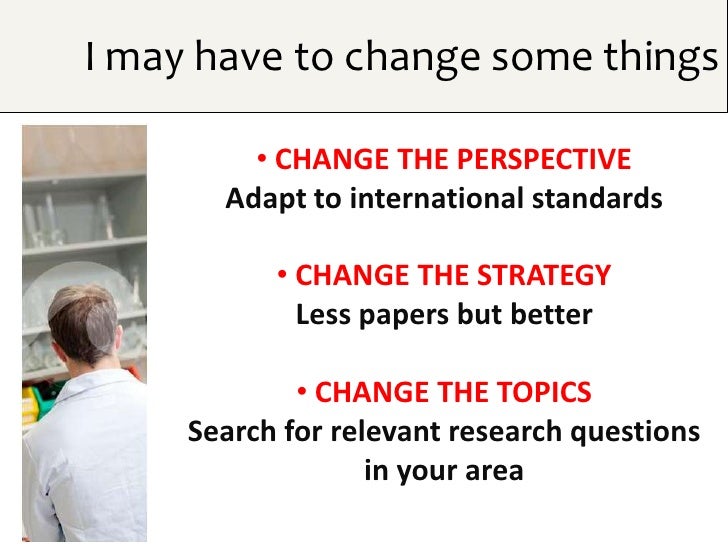 I may have to change some things

• CHANGE THE PERSPECTIVE
Adapt to international standards

• CHANGE THE STRATEGY
Less papers but better

• CHANGE THE TOPICS
Search for relevant research questions in your area